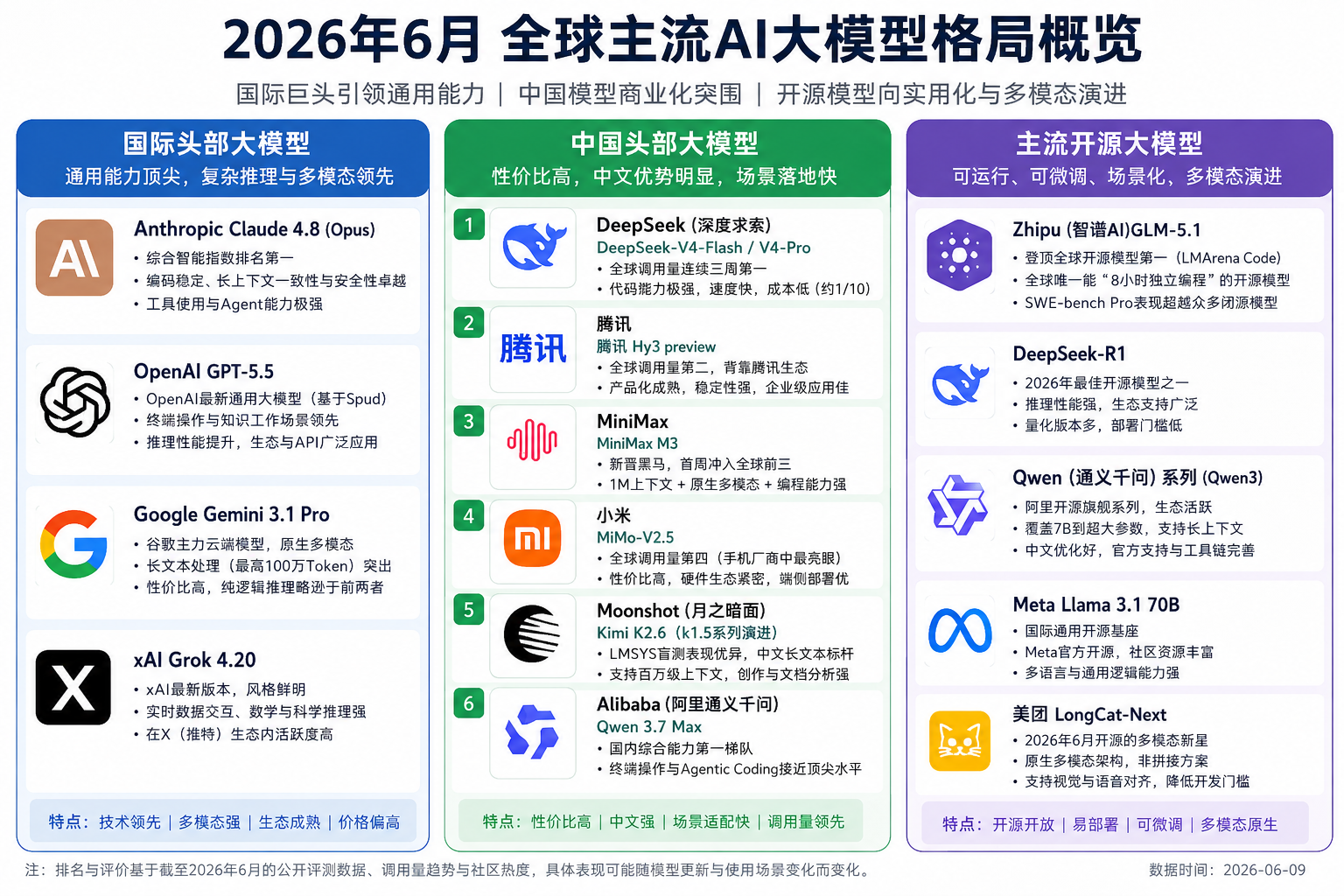 2026年6月 全球主流AI大模型格局概览

国际巨头引领通用能力 | 中国模型商业化突围 | 开源模型向实用化与多模态演进

国际头部大模型
通用能力顶尖，复杂推理与多模态领先

AI
Anthropic Claude 4.8 (Opus)
• 综合智能指数排名第一
• 编码稳定、长上下文一致性与安全性卓越
• 工具使用与Agent能力极强

OpenAI GPT-5.5
• OpenAI最新通用大模型（基于Spud）
• 终端操作与知识工作场景领先
• 推理性能提升，生态与API广泛应用

Google Gemini 3.1 Pro
• 谷歌主力云端模型，原生多模态
• 长文本处理（最高100万Token）突出
• 性价比高，纯逻辑推理略逊于前两者

xAI Grok 4.20
• xAI最新版本，风格鲜明
• 实时数据交互、数学与科学推理强
• 在X（推特）生态内活跃度高

特点：技术领先 | 多模态强 | 生态成熟 | 价格偏高

中国头部大模型
性价比高，中文优势明显，场景落地快

1
DeepSeek (深度求索)
DeepSeek-V4-Flash / V4-Pro
• 全球调用量连续三周第一
• 代码能力极强，速度快，成本低（约1/10）

2
腾讯
腾讯
腾讯 Hy3 preview
• 全球调用量第二，背靠腾讯生态
• 产品化成熟，稳定性强，企业级应用佳

3
MiniMax
MiniMax M3
• 新晋黑马，首周冲入全球前三
• 1M上下文 + 原生多模态 + 编程能力强

4
mi
小米
MiMo-V2.5
• 全球调用量第四（手机厂商中最亮眼）
• 性价比高，硬件生态紧密，端侧部署优

5
Moonshot (月之暗面)
Kimi K2.6（k1.5系列演进）
• LMSYS盲测表现优异，中文长文本标杆
• 支持百万级上下文，创作与文档分析强

6
Alibaba (阿里通义千问)
Qwen 3.7 Max
• 国内综合能力第一梯队
• 终端操作与Agentic Coding接近顶尖水平

特点：性价比高 | 中文强 | 场景适配快 | 调用量领先

主流开源大模型
可运行、可微调、场景化、多模态演进

Zhipu (智谱AI)GLM-5.1
• 登顶全球开源模型第一（LMArena Code）
• 全球唯一能“8小时独立编程”的开源模型
• SWE-bench Pro表现超越众多闭源模型

DeepSeek-R1
• 2026年最佳开源模型之一
• 推理性能强，生态支持广泛
• 量化版本多，部署门槛低

Qwen (通义千问) 系列 (Qwen3)
• 阿里开源旗舰系列，生态活跃
• 覆盖7B到超大参数，支持长上下文
• 中文优化好，官方支持与工具链完善

Meta Llama 3.1 70B
• 国际通用开源基座
• Meta官方开源，社区资源丰富
• 多语言与通用逻辑能力强

美团 LongCat-Next
• 2026年6月开源的多模态新星
• 原生多模态架构，非拼接方案
• 支持视觉与语音对齐，降低开发门槛

特点：开源开放 | 易部署 | 可微调 | 多模态原生

注：排名与评价基于截至2026年6月的公开评测数据、调用量趋势与社区热度，具体表现可能随模型更新与使用场景变化而变化。

数据时间：2026-06-09